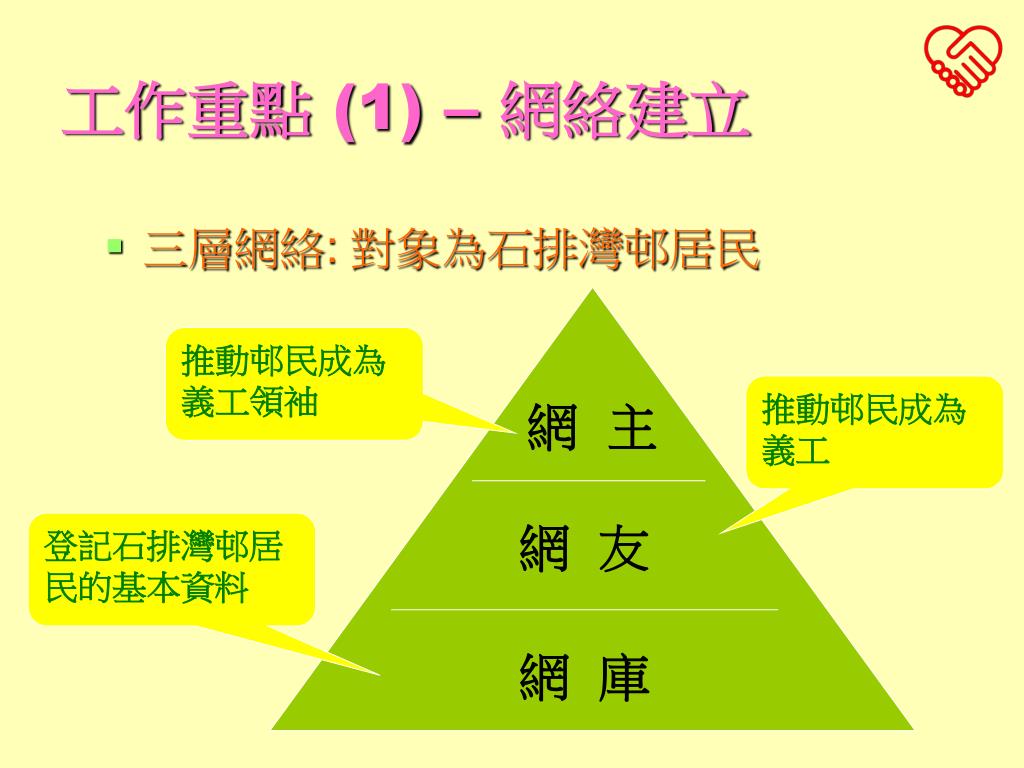 工作重點 (1) – 網絡建立

▪ 三層網絡: 對象為石排灣邨居民

推動邨民成為義工領袖

網 主

推動邨民成為義工

網 友

登記石排灣邨居民的基本資料

網 庫